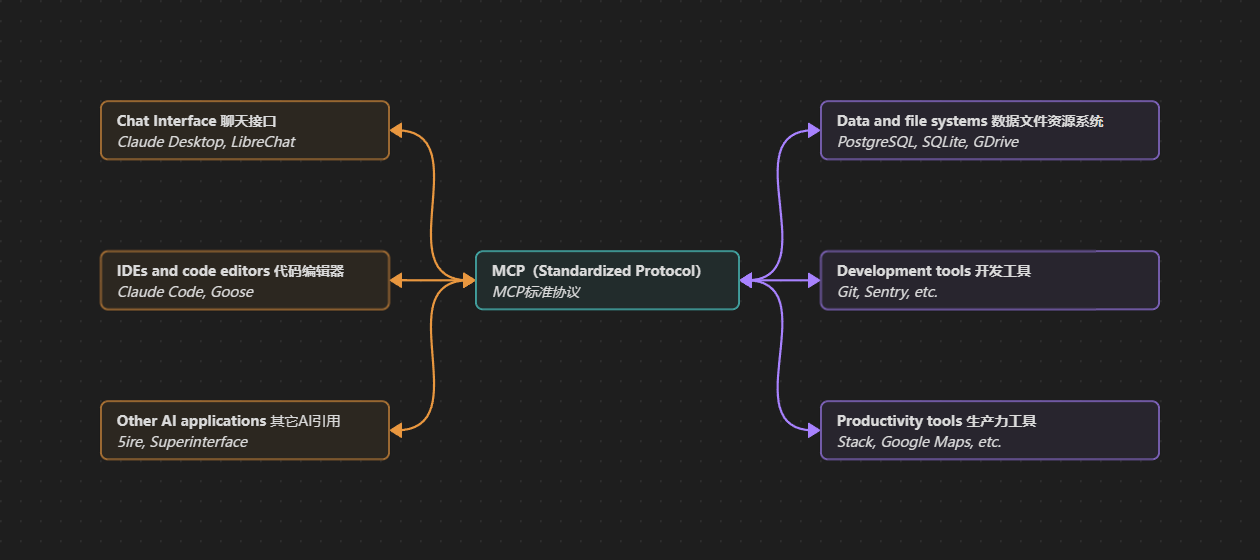 Chat Interface 聊天接口
Claude Desktop, LibreChat

IDEs and code editors 代码编辑器
Claude Code, Goose

Other AI applications 其它AI引用
5ire, Superinterface

MCP（Standardized Protocol）
MCP标准协议

Data and file systems 数据文件资源系统
PostgreSQL, SQLite, GDrive

Development tools 开发工具
Git, Sentry, etc.

Productivity tools 生产力工具
Stack, Google Maps, etc.